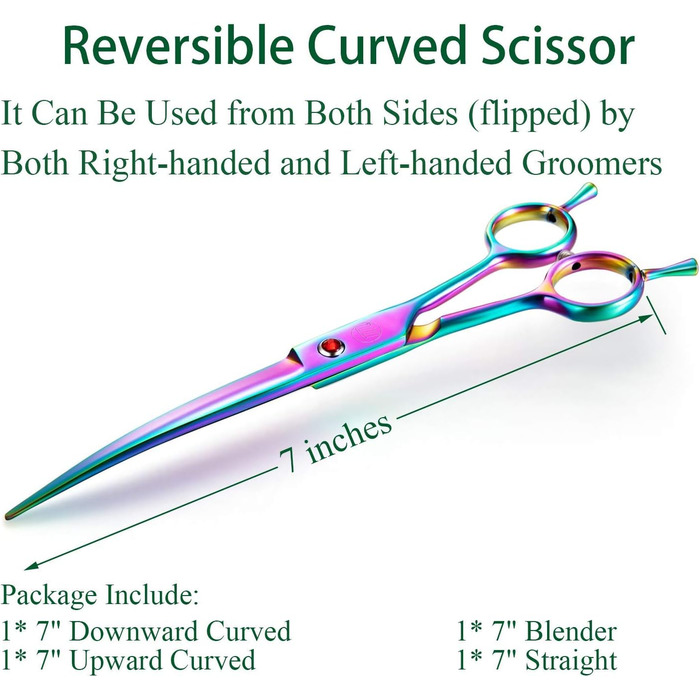 Reversible Curved Scissor

It Can Be Used from Both Sides (flipped) by Both Right-handed and Left-handed Groomers

7 inches

Package Include:

1* 7" Downward Curved
1* 7" Upward Curved

1* 7" Blender
1* 7" Straight